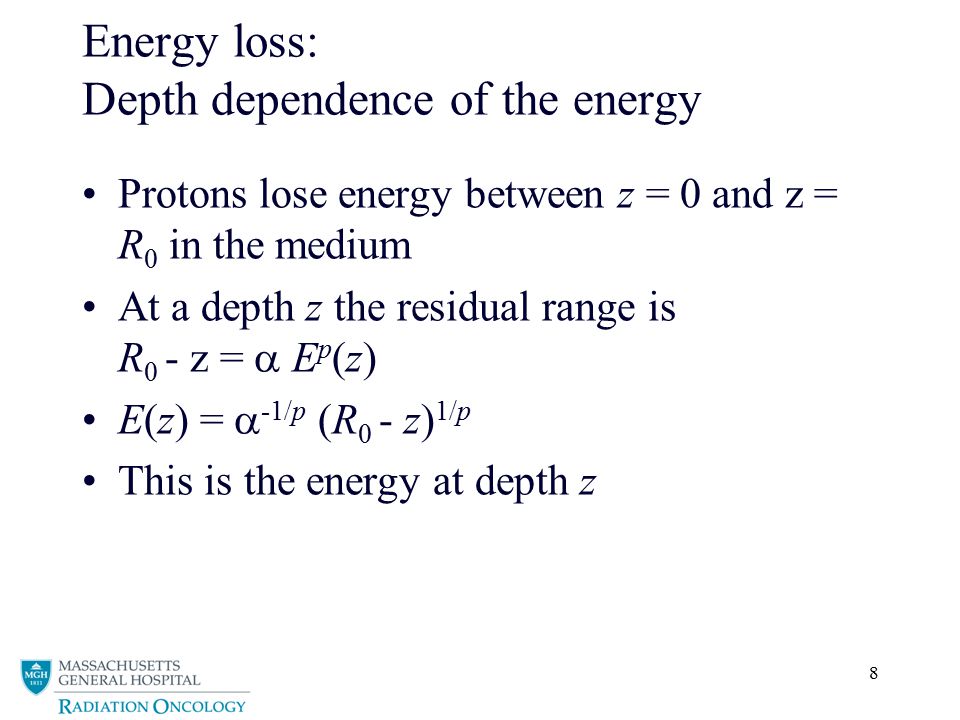 Energy loss:
Depth dependence of the energy

• Protons lose energy between $z = 0$ and $z = R_0$ in the medium

• At a depth $z$ the residual range is $R_0 - z = \alpha E^p(z)$

• $E(z) = \alpha^{-1/p} (R_0 - z)^{1/p}$

• This is the energy at depth $z$

MGH 1811
MASSACHUSETTS GENERAL HOSPITAL
RADIATION ONCOLOGY

8